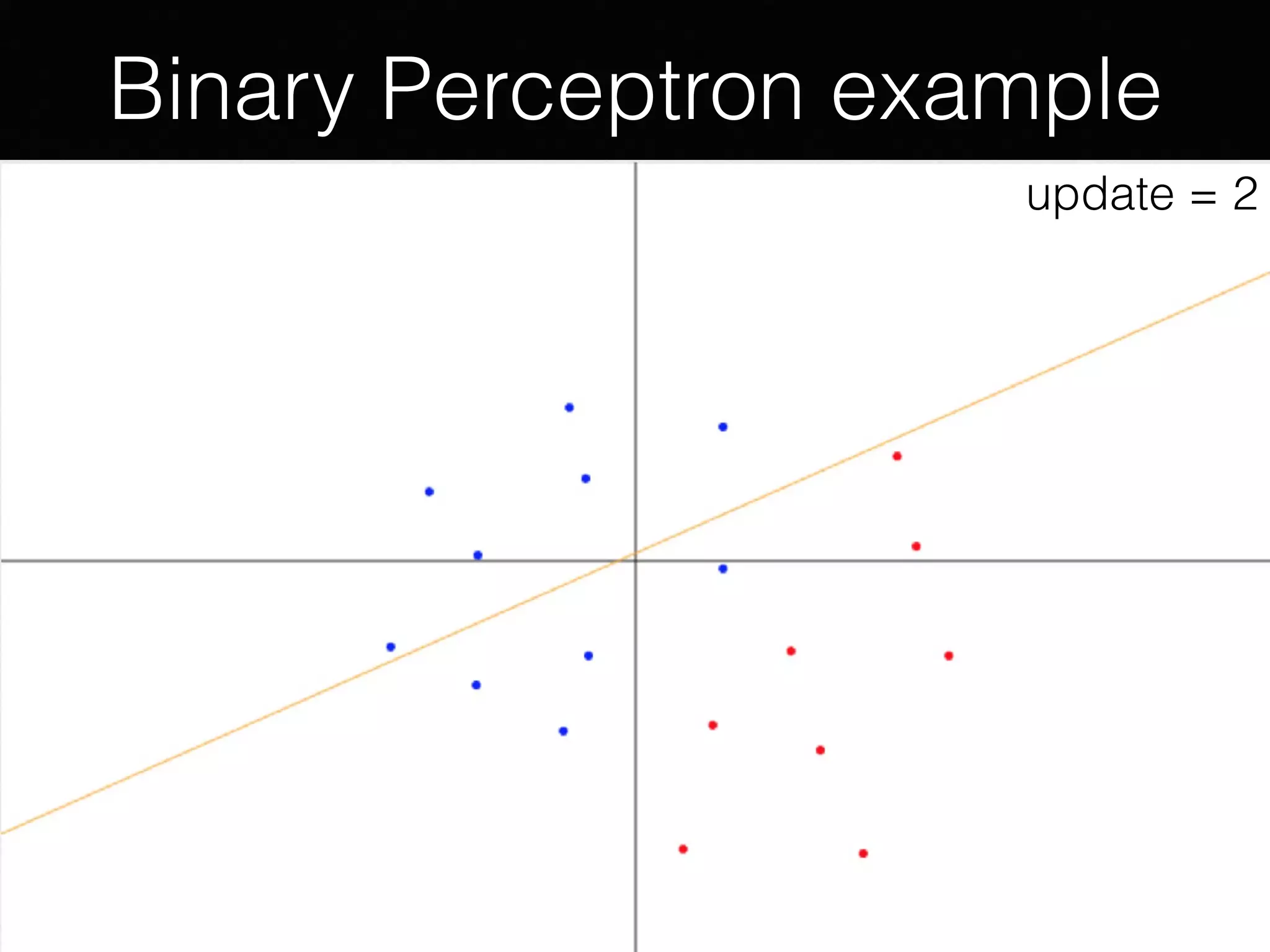 Binary Perceptron example

update = 2